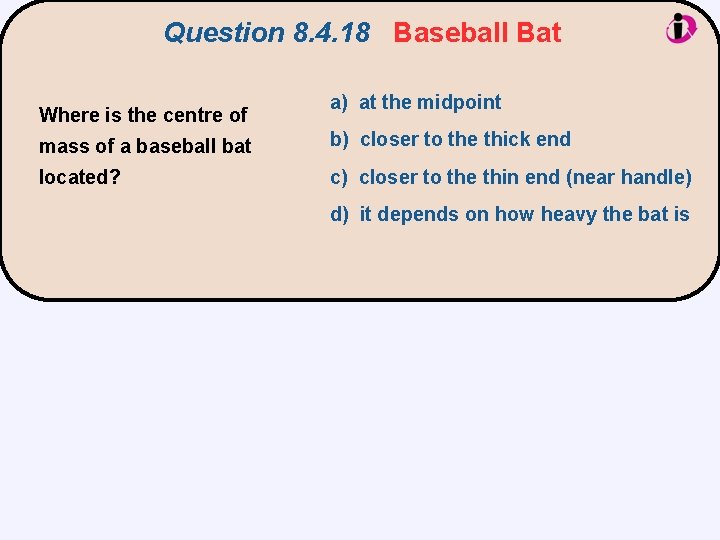 Question 8.4.18 Baseball Bat

Where is the centre of mass of a baseball bat located?

a) at the midpoint

b) closer to the thick end

c) closer to the thin end (near handle)

d) it depends on how heavy the bat is